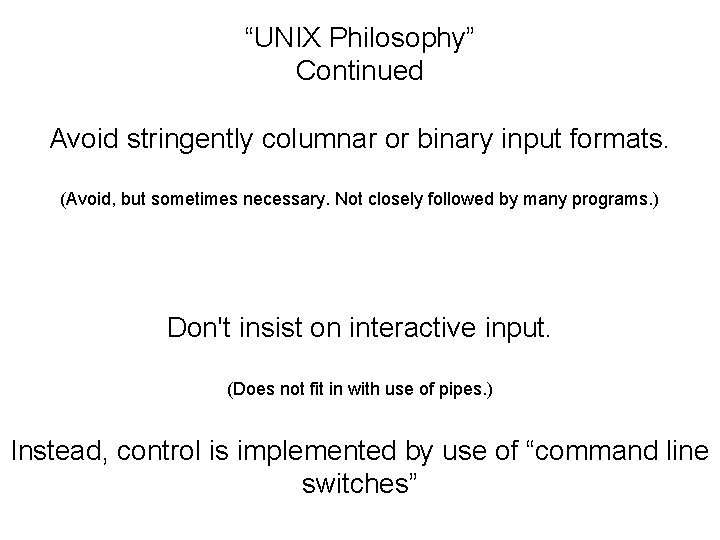 “UNIX Philosophy”
Continued

Avoid stringently columnar or binary input formats.

(Avoid, but sometimes necessary. Not closely followed by many programs.)

Don't insist on interactive input.

(Does not fit in with use of pipes.)

Instead, control is implemented by use of “command line switches”